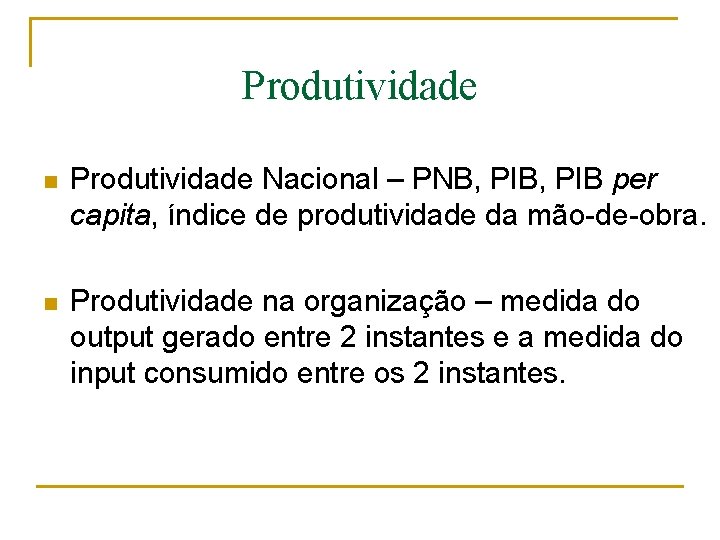 Produtividade

Produtividade Nacional – PNB, PIB, PIB per capita, índice de produtividade da mão-de-obra.

Produtividade na organização – medida do output gerado entre 2 instantes e a medida do input consumido entre os 2 instantes.